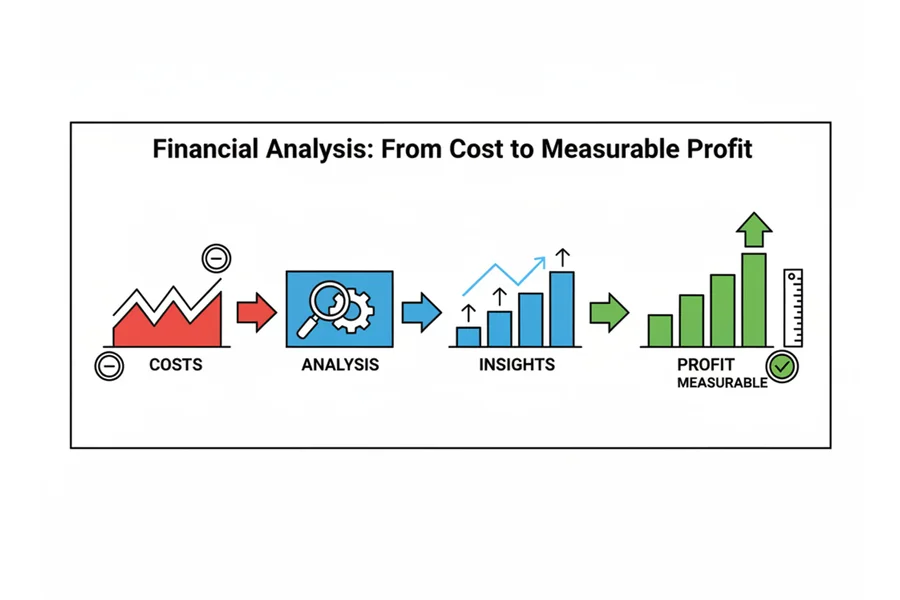 Financial Analysis: From Cost to Measurable Profit

COSTS

ANALYSIS

INSIGHTS

PROFIT
MEASURABLE